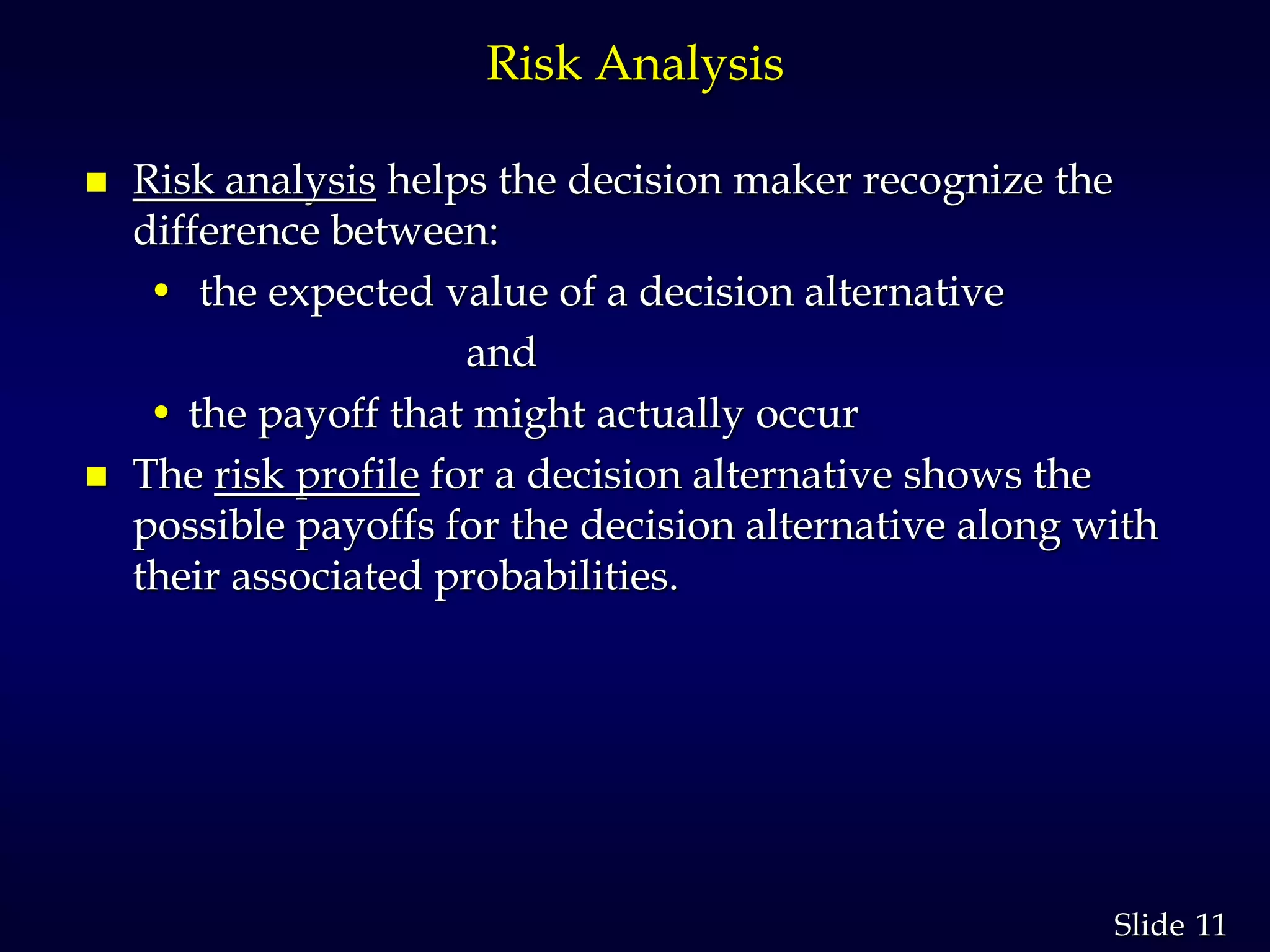 Risk Analysis

■ Risk analysis helps the decision maker recognize the difference between:

• the expected value of a decision alternative

and

• the payoff that might actually occur

■ The risk profile for a decision alternative shows the possible payoffs for the decision alternative along with their associated probabilities.

Slide 11